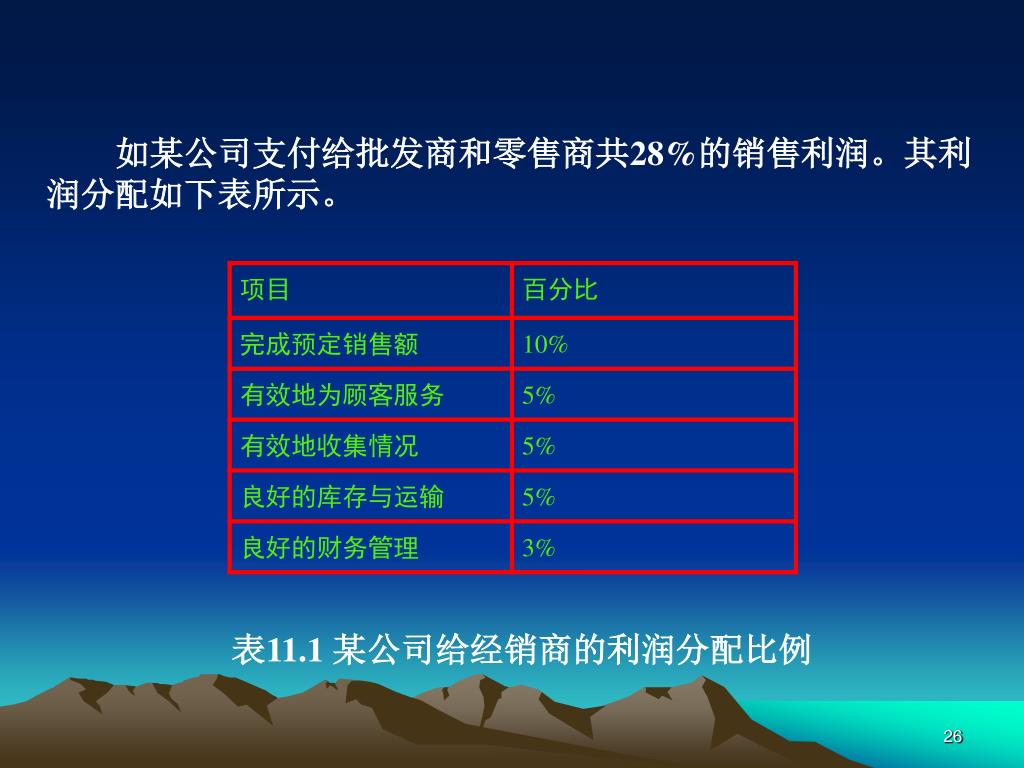 如某公司支付给批发商和零售商共28%的销售利润。其利润分配如下表所示。

| 项目 | 百分比 |
|---|---|
| 完成预定销售额 | 10% |
| 有效地为顾客服务 | 5% |
| 有效地收集情况 | 5% |
| 良好的库存与运输 | 5% |
| 良好的财务管理 | 3% |

表11.1 某公司给经销商的利润分配比例

26